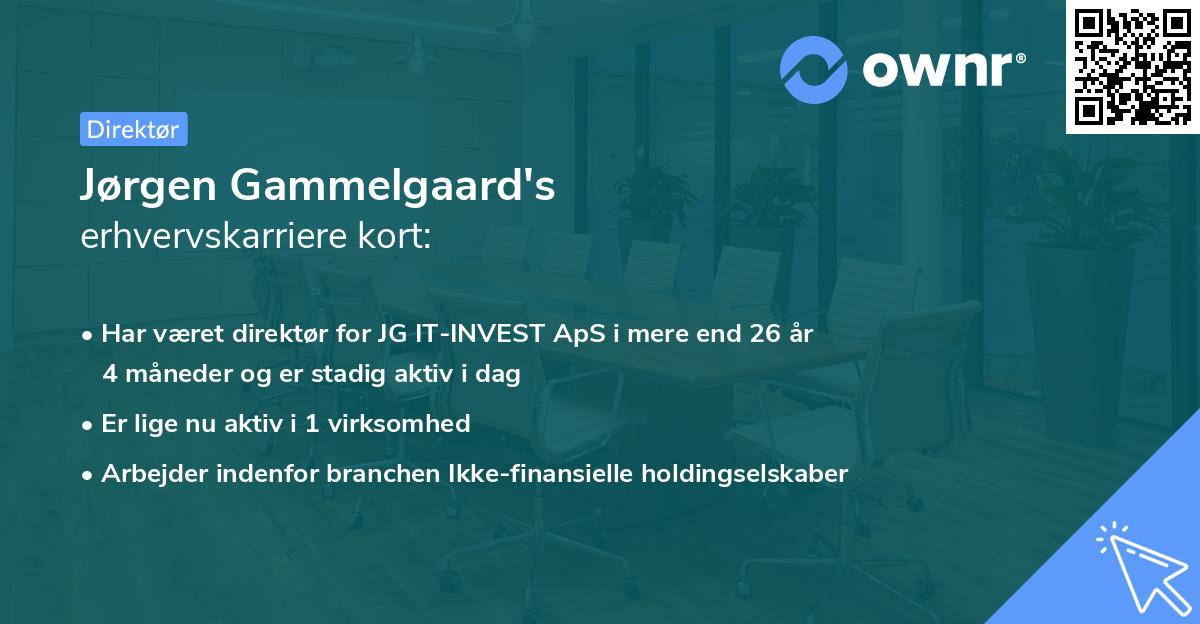 ownr®

Direktør

Jørgen Gammelgaard's
erhvervskarriere kort:

• Har været direktør for JG IT-INVEST ApS i mere end 26 år 4 måneder og er stadig aktiv i dag

• Er lige nu aktiv i 1 virksomhed

• Arbejder indenfor branchen Ikke-finansielle holdingselskaber